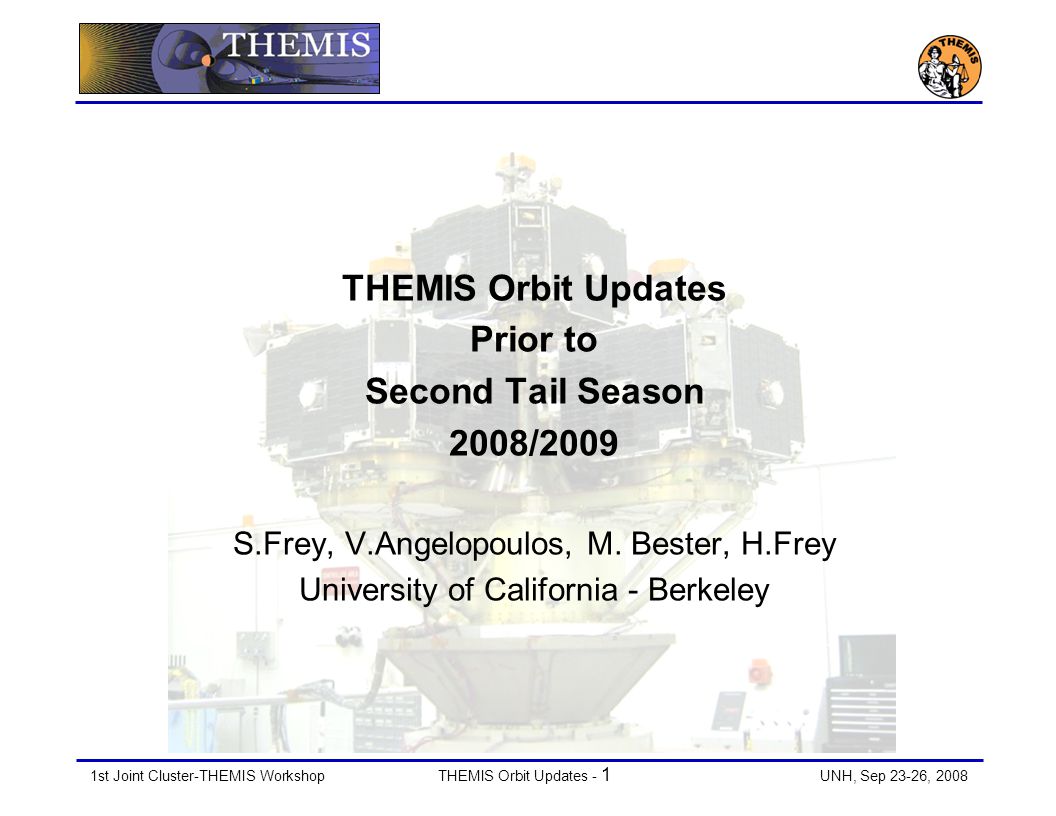 THEMIS

THEMIS

THEMIS Orbit Updates
Prior to
Second Tail Season
2008/2009

S.Frey, V.Angelopoulos, M. Bester, H.Frey
University of California - Berkeley

1st Joint Cluster-THEMIS Workshop THEMIS Orbit Updates - 1 UNH, Sep 23-26, 2008